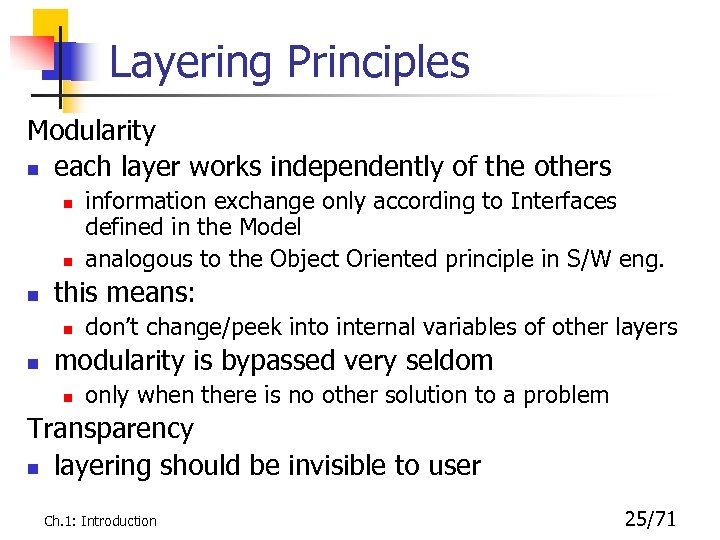 Layering Principles

Modularity

- each layer works independently of the others
  - information exchange only according to Interfaces defined in the Model
  - analogous to the Object Oriented principle in S/W eng.
- this means:
  - don't change/peek into internal variables of other layers
- modularity is bypassed very seldom
  - only when there is no other solution to a problem

Transparency

- layering should be invisible to user

Ch.1: Introduction

25/71